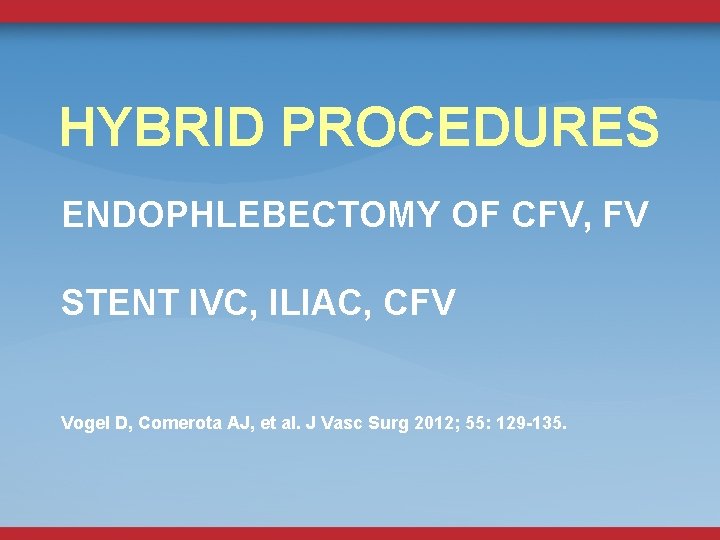 HYBRID PROCEDURES

ENDOPHLEBECTOMY OF CFV, FV

STENT IVC, ILIAC, CFV

Vogel D, Comerota AJ, et al. J Vasc Surg 2012; 55: 129-135.